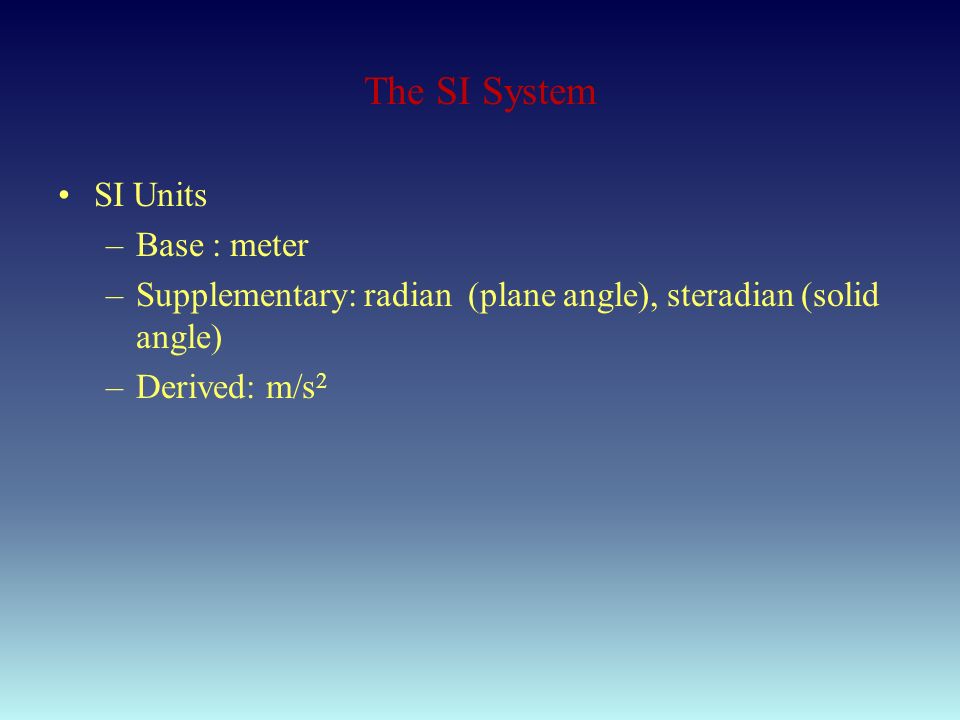 The SI System

• SI Units
– Base : meter
– Supplementary: radian (plane angle), steradian (solid angle)
– Derived: $m/s^2$